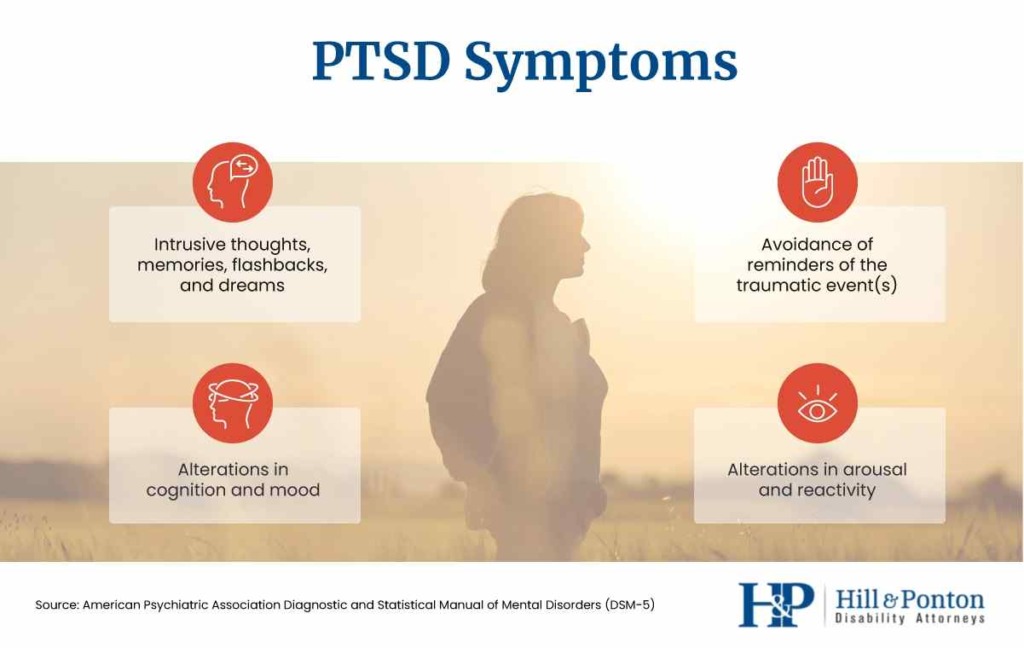 PTSD Symptoms

Intrusive thoughts, memories, flashbacks, and dreams

Avoidance of reminders of the traumatic event(s)

Alterations in cognition and mood

Alterations in arousal and reactivity

Source: American Psychiatric Association Diagnostic and Statistical Manual of Mental Disorders (DSM-5)

H&P Hill & Ponton Disability Attorneys